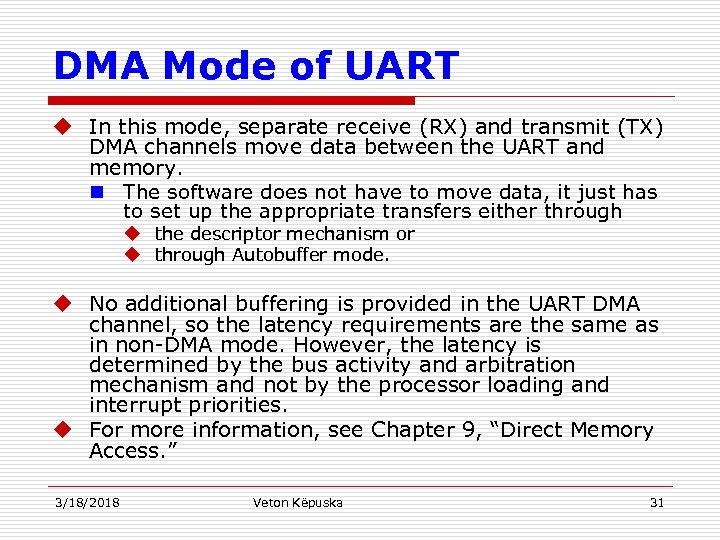 DMA Mode of UART

In this mode, separate receive (RX) and transmit (TX) DMA channels move data between the UART and memory.

The software does not have to move data, it just has to set up the appropriate transfers either through

the descriptor mechanism or

through Autobuffer mode.

No additional buffering is provided in the UART DMA channel, so the latency requirements are the same as in non-DMA mode. However, the latency is determined by the bus activity and arbitration mechanism and not by the processor loading and interrupt priorities.

For more information, see Chapter 9, “Direct Memory Access.”

3/18/2018 Veton Këpuska 31